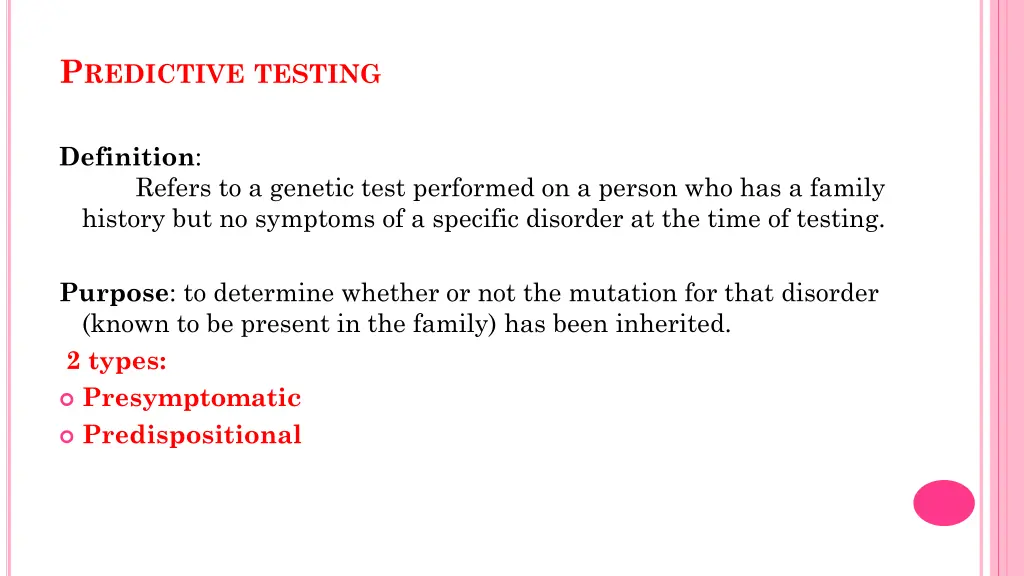 PREDICTIVE TESTING

Definition:
Refers to a genetic test performed on a person who has a family history but no symptoms of a specific disorder at the time of testing.

Purpose: to determine whether or not the mutation for that disorder (known to be present in the family) has been inherited.
2 types:
Presymptomatic
Predispositional